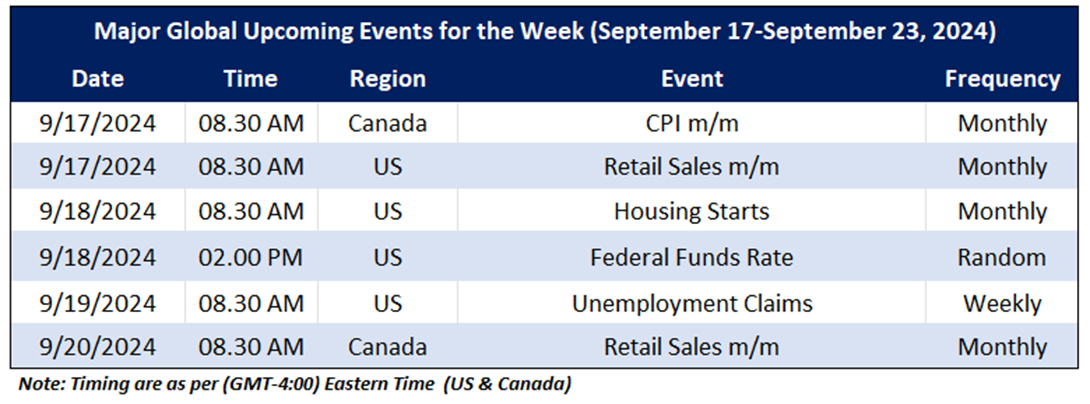 Major Global Upcoming Events for the Week (September 17-September 23, 2024)

| Date | Time | Region | Event | Frequency |
|---|---|---|---|---|
| 9/17/2024 | 08.30 AM | Canada | CPI m/m | Monthly |
| 9/17/2024 | 08.30 AM | US | Retail Sales m/m | Monthly |
| 9/18/2024 | 08.30 AM | US | Housing Starts | Monthly |
| 9/18/2024 | 02.00 PM | US | Federal Funds Rate | Random |
| 9/19/2024 | 08.30 AM | US | Unemployment Claims | Weekly |
| 9/20/2024 | 08.30 AM | Canada | Retail Sales m/m | Monthly |

Note: Timing are as per (GMT-4:00) Eastern Time (US & Canada)